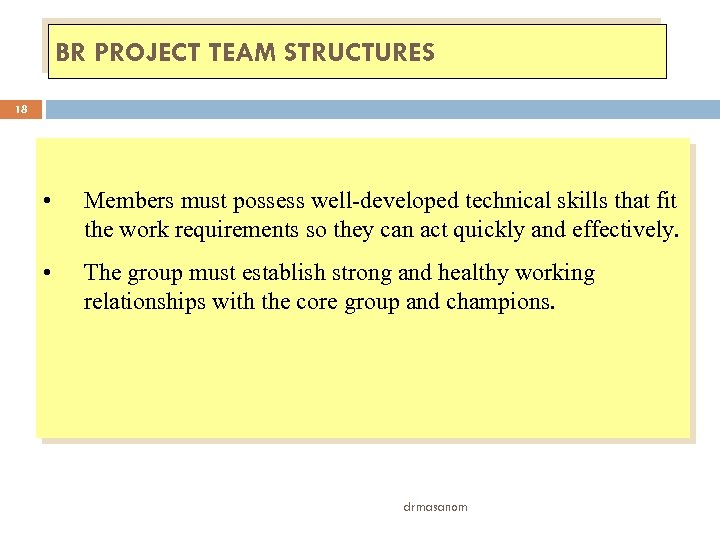 BR PROJECT TEAM STRUCTURES

18

• Members must possess well-developed technical skills that fit the work requirements so they can act quickly and effectively.

• The group must establish strong and healthy working relationships with the core group and champions.

drmasanom